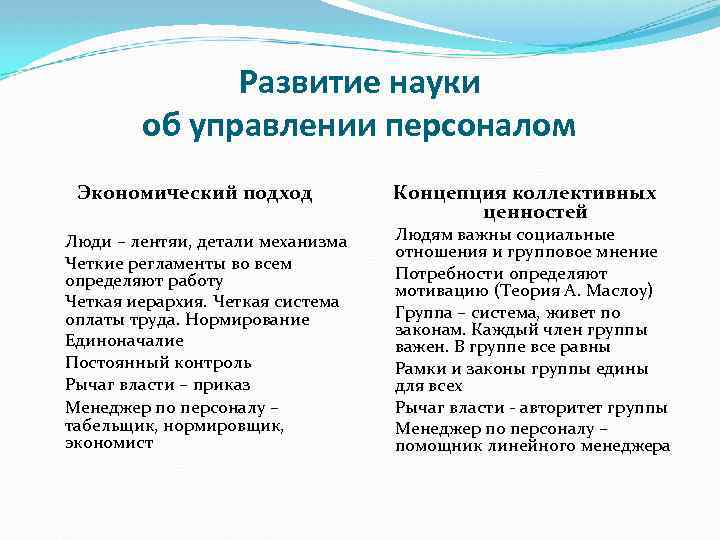 Развитие науки об управлении персоналом

Экономический подход

Люди – лентяи, детали механизма

Четкие регламенты во всем определяют работу

Четкая иерархия. Четкая система оплаты труда. Нормирование

Единоначалие

Постоянный контроль

Рычаг власти – приказ

Менеджер по персоналу – табельщик, нормировщик, экономист

Концепция коллективных ценностей

Людям важны социальные отношения и групповое мнение

Потребности определяют мотивацию (Теория А. Маслоу)

Группа – система, живет по законам. Каждый член группы важен. В группе все равны

Рамки и законы группы едины для всех

Рычаг власти - авторитет группы

Менеджер по персоналу – помощник линейного менеджера